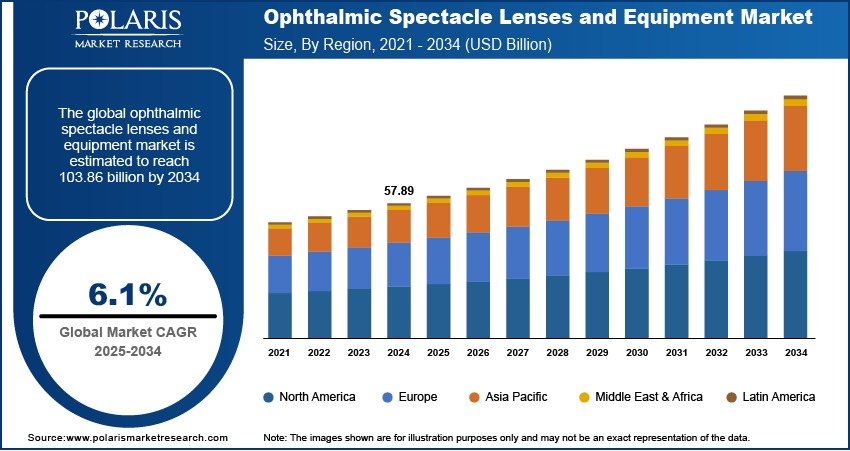 POLARIS
MARKET RESEARCH

Ophthalmic Spectacle Lenses and Equipment Market
Size, By Region, 2021 - 2034 (USD Billion)

The global ophthalmic spectacle lenses and equipment market is estimated to reach 103.86 billion by 2034

6.1%

Global Market CAGR 2025-2034

57.89

2021 2022 2023 2024 2025 2026 2027 2028 2029 2030 2031 2032 2033 2034

North America Europe Asia Pacific Middle East & Africa Latin America

Source:www.polarismarketresearch.com

Note: The images shown are for illustration purposes only and may not be an exact representation of the data.